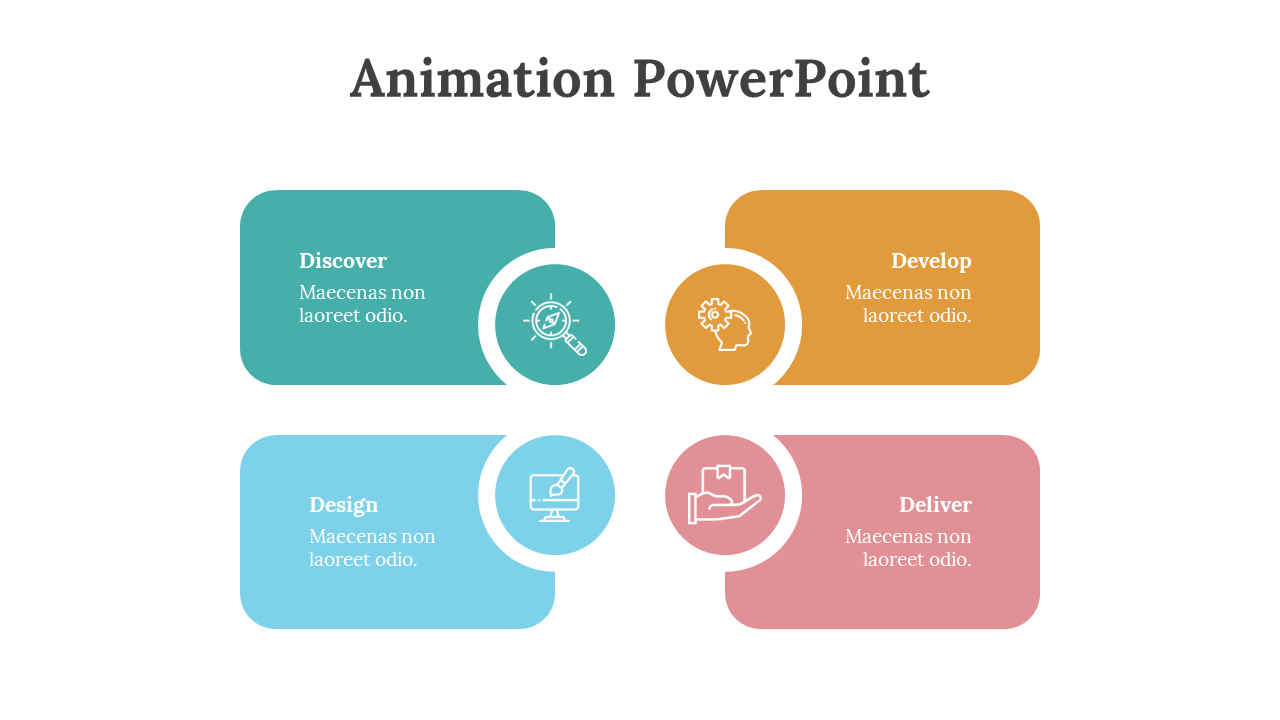 Animation PowerPoint

Discover
Maecenas non laoreet odio.

Develop
Maecenas non laoreet odio.

Design
Maecenas non laoreet odio.

Deliver
Maecenas non laoreet odio.